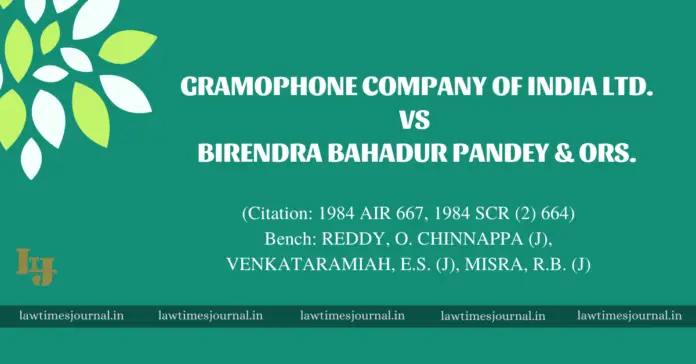 GRAMOPHONE COMPANY OF INDIA LTD.
VS
BIRENDRA BAHADUR PANDEY & ORS.

(Citation: 1984 AIR 667, 1984 SCR (2) 664)
Bench: REDDY, O. CHINNAPPA (J), VENKATARAMIAH, E.S. (J), MISRA, R.B. (J)

LTJ

lawtimesjournal.in lawtimesjournal.in lawtimesjournal.in lawtimesjournal.in lawtimesjournal.in